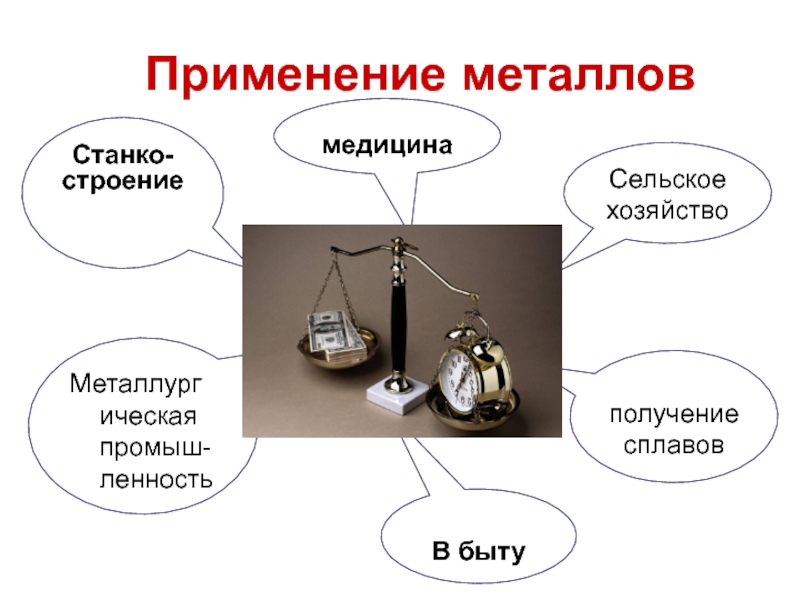 Применение металлов

Станкостроение

медицина

Сельское хозяйство

Металлургическая промышленность

получение сплавов

В быту